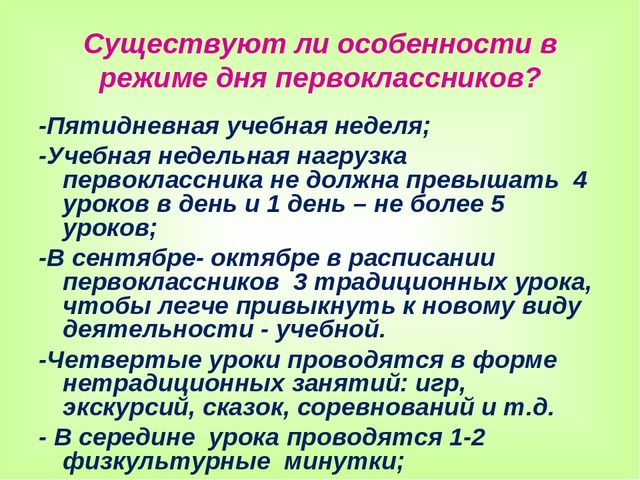 Существуют ли особенности в режиме дня первоклассников?

-Пятидневная учебная неделя;

-Учебная недельная нагрузка первоклассника не должна превышать 4 уроков в день и 1 день – не более 5 уроков;

-В сентябре- октябре в расписании первоклассников 3 традиционных урока, чтобы легче привыкнуть к новому виду деятельности - учебной.

-Четвертые уроки проводятся в форме нетрадиционных занятий: игр, экскурсий, сказок, соревнований и т.д.

- В середине урока проводятся 1-2 физкультурные минутки;